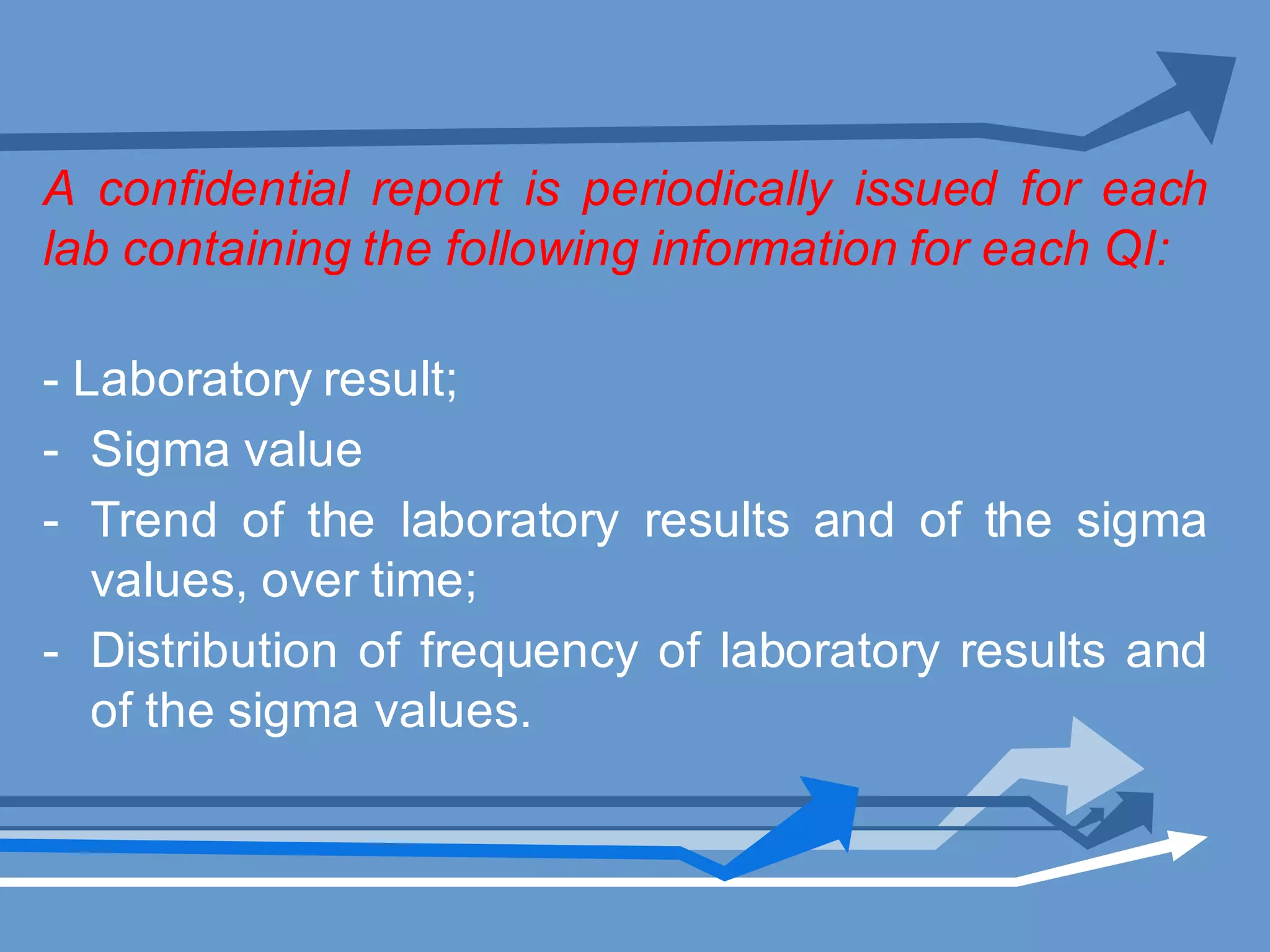 A confidential report is periodically issued for each lab containing the following information for each QI:

- Laboratory result;
- Sigma value
- Trend of the laboratory results and of the sigma values, over time;
- Distribution of frequency of laboratory results and of the sigma values.